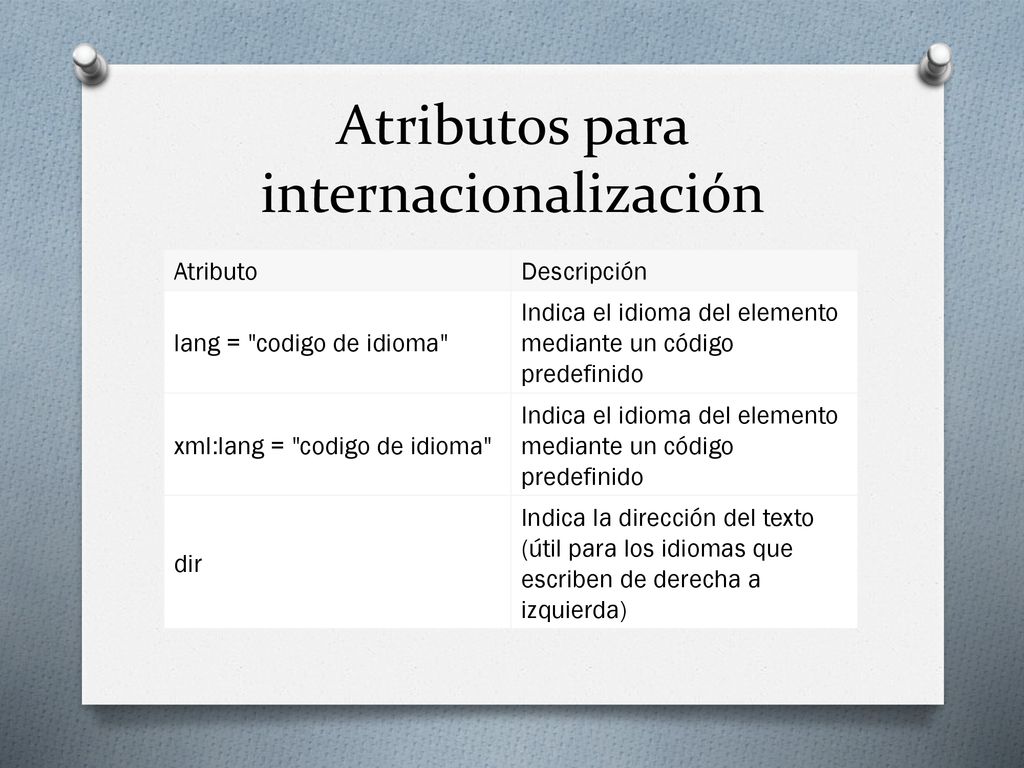 Atributos para internacionalización

| Atributo | Descripción |
|---|---|
| lang = "codigo de idioma" | Indica el idioma del elemento mediante un código predefinido |
| xml:lang = "codigo de idioma" | Indica el idioma del elemento mediante un código predefinido |
| dir | Indica la dirección del texto (útil para los idiomas que escriben de derecha a izquierda) |